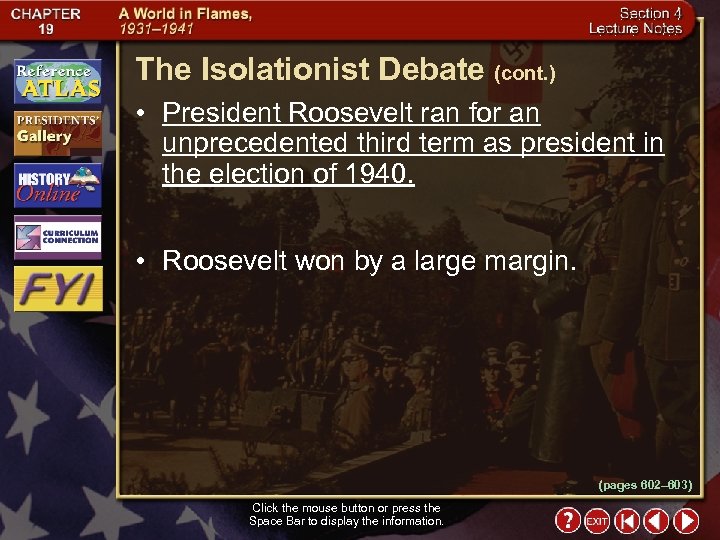 CHAPTER 19

A World in Flames, 1931–1941

Section 4
Lecture Notes

Reference ATLAS

PRESIDENTS' Gallery

HISTORY Online

CURRICULUM CONNECTION

FYI

The Isolationist Debate (cont.)

• President Roosevelt ran for an unprecedented third term as president in the election of 1940.

• Roosevelt won by a large margin.

(pages 602–603)

Click the mouse button or press the Space Bar to display the information.

?
EXIT